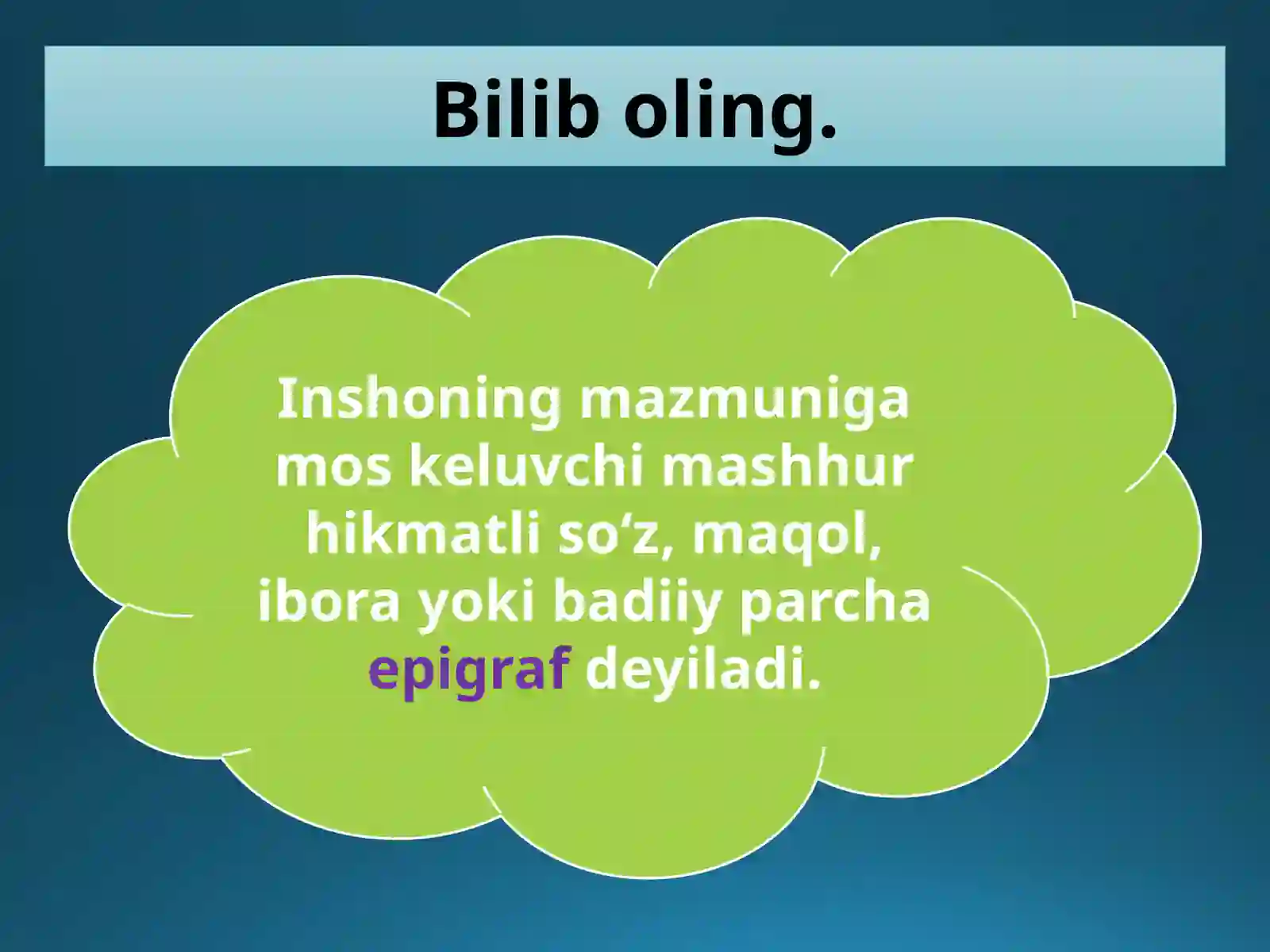 Bilib oling.

Inshoning mazmuniga mos keluvchi mashhur hikmatli so‘z, maqol, ibora yoki badiiy parcha epigraf deyiladi.